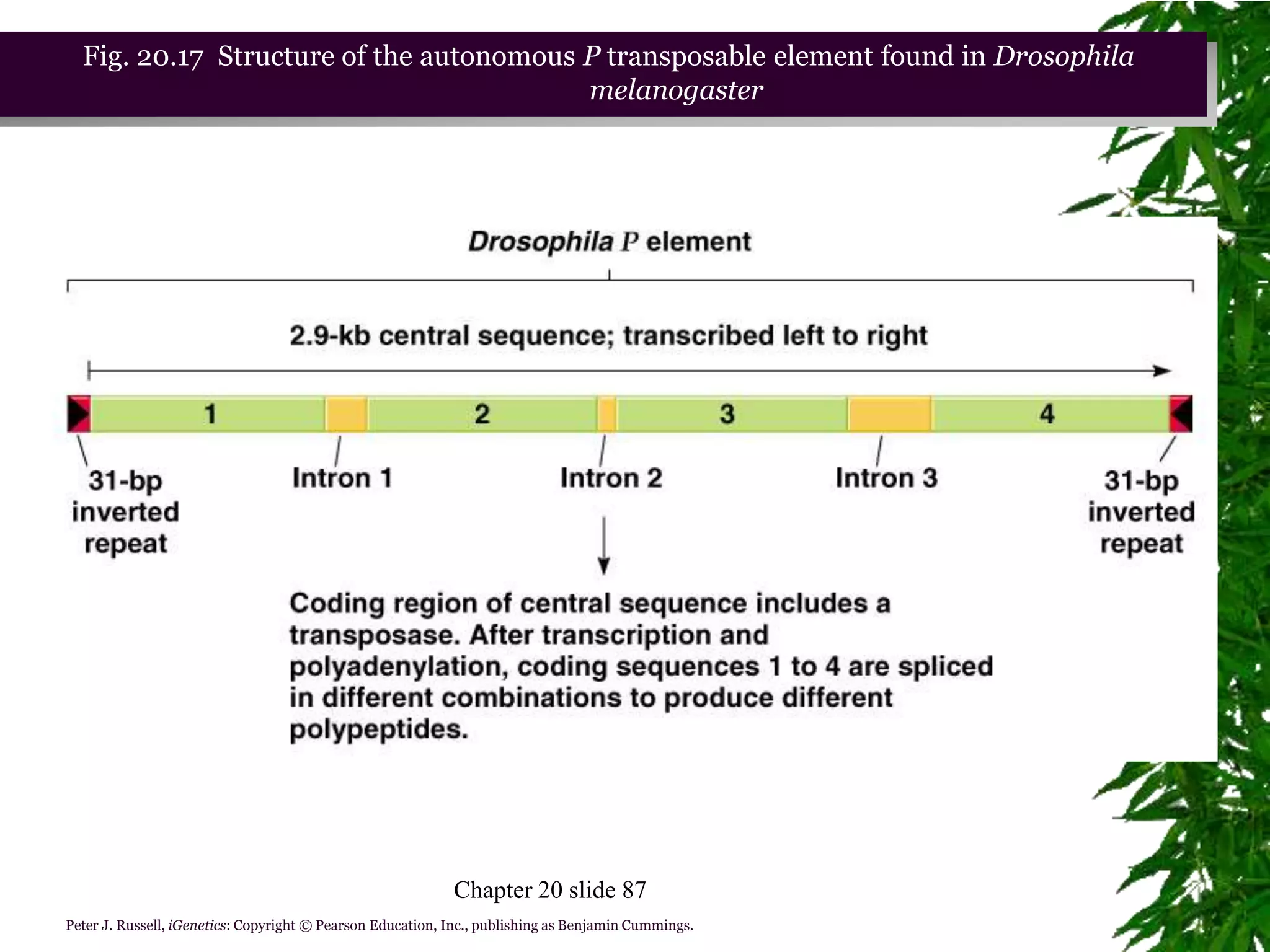 Fig. 20.17 Structure of the autonomous P transposable element found in Drosophila melanogaster

Drosophila P element

2.9-kb central sequence; transcribed left to right

1

2

3

4

31-bp inverted repeat

Intron 1

Intron 2

Intron 3

31-bp inverted repeat

Coding region of central sequence includes a transposase. After transcription and polyadenylation, coding sequences 1 to 4 are spliced in different combinations to produce different polypeptides.

Chapter 20 slide 87

Peter J. Russell, iGenetics: Copyright © Pearson Education, Inc., publishing as Benjamin Cummings.